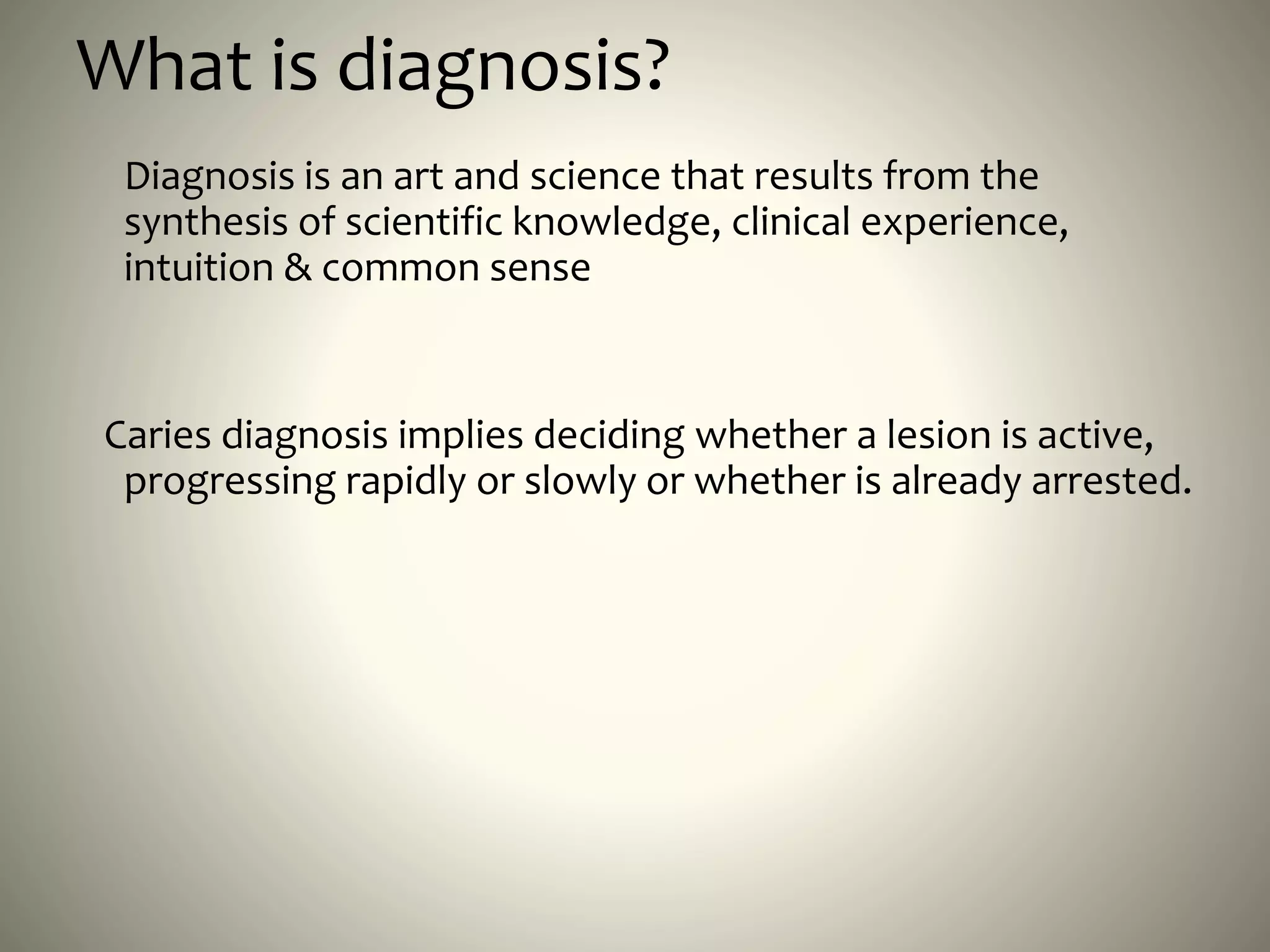 What is diagnosis?

Diagnosis is an art and science that results from the synthesis of scientific knowledge, clinical experience, intuition & common sense

Caries diagnosis implies deciding whether a lesion is active, progressing rapidly or slowly or whether is already arrested.